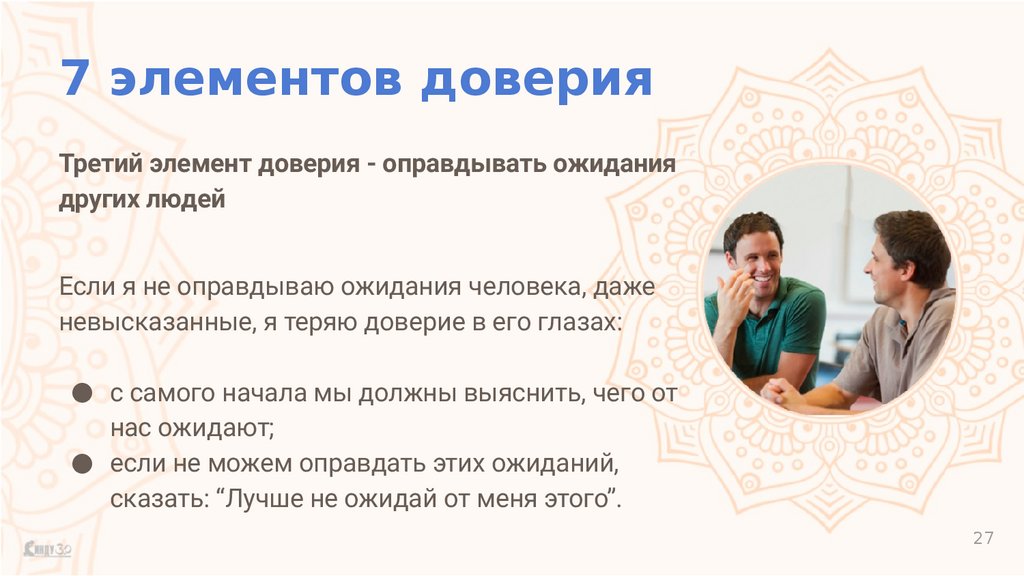 7 элементов доверия

Третий элемент доверия - оправдывать ожидания других людей

Если я не оправдываю ожидания человека, даже невысказанные, я теряю доверие в его глазах:

● с самого начала мы должны выяснить, чего от нас ожидают;
● если не можем оправдать этих ожиданий, сказать: “Лучше не ожидай от меня этого”.

27